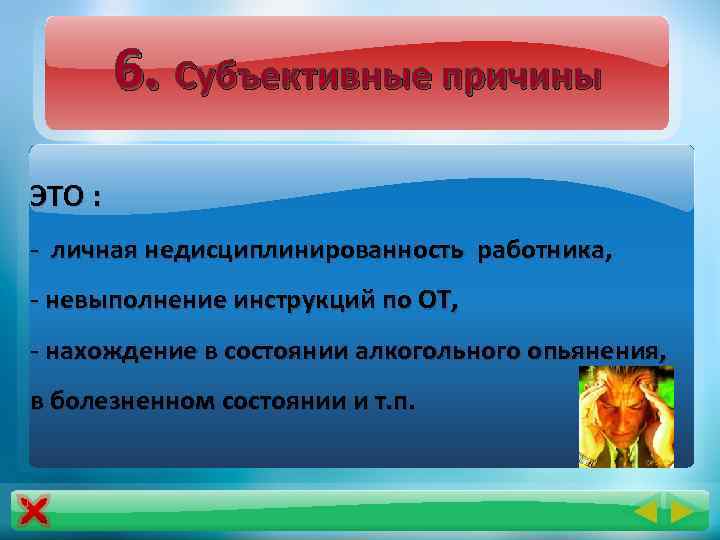 6. Субъективные причины

ЭТО :

- личная недисциплинированность работника,

- невыполнение инструкций по ОТ,

- нахождение в состоянии алкогольного опьянения, в болезненном состоянии и т.п.